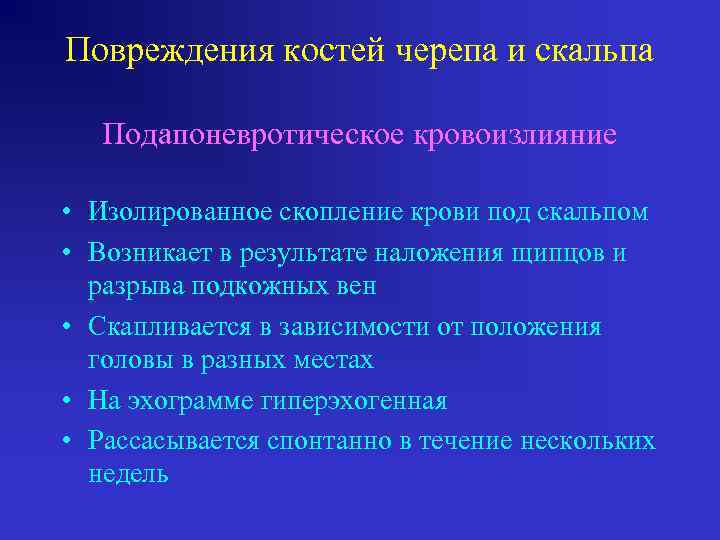 Повреждения костей черепа и скальпа

Подапоневротическое кровоизлияние

• Изолированное скопление крови под скальпом
• Возникает в результате наложения щипцов и разрыва подкожных вен
• Скапливается в зависимости от положения головы в разных местах
• На эхограмме гиперэхогенная
• Рассасывается спонтанно в течение нескольких недель